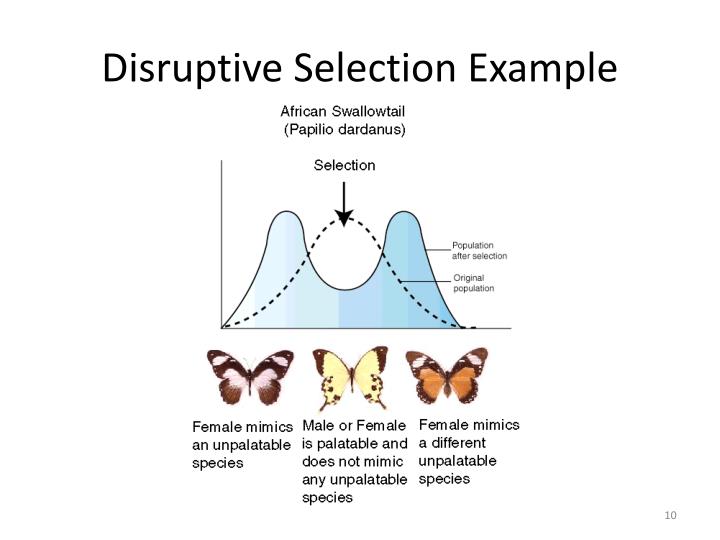 Disruptive Selection Example

African Swallowtail
(Papilio dardanus)

Selection

Population after selection

Original population

Female mimics an unpalatable species

Male or Female is palatable and does not mimic any unpalatable species

Female mimics a different unpalatable species

10